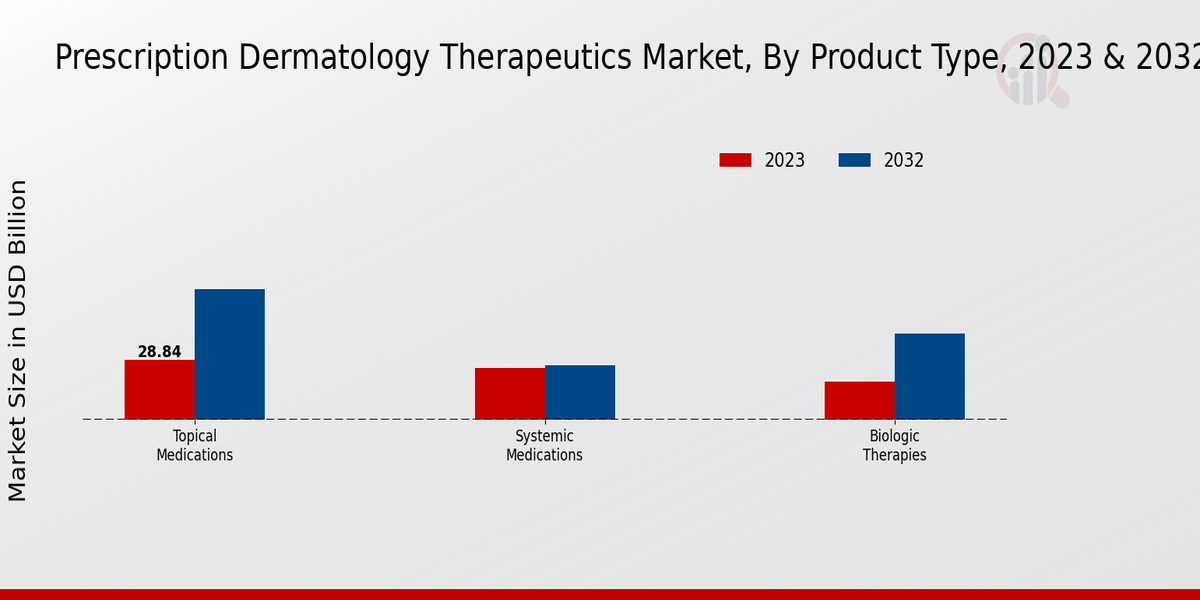 Prescription Dermatology Therapeutics Market, By Product Type, 2023 & 2032

2023
2032

Market Size in USD Billion

28.84

Topical Medications

Systemic Medications

Biologic Therapies